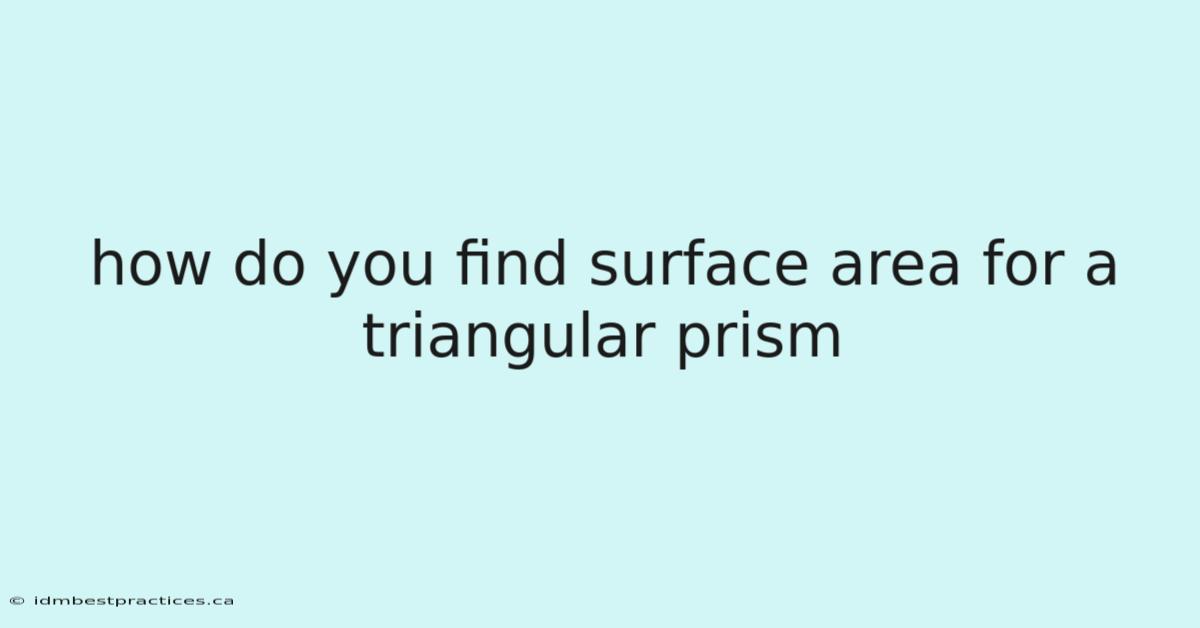 how do you find surface area for a triangular prism

© idmbestpractices.ca